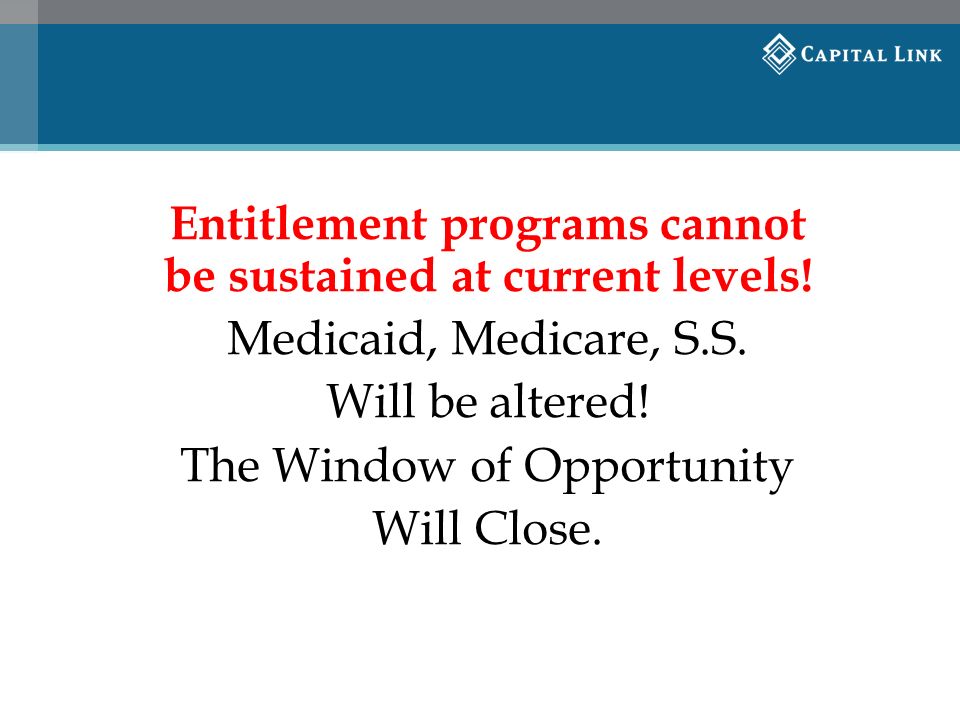 CAPITAL LINK

Entitlement programs cannot be sustained at current levels!

Medicaid, Medicare, S.S.
Will be altered!
The Window of Opportunity
Will Close.